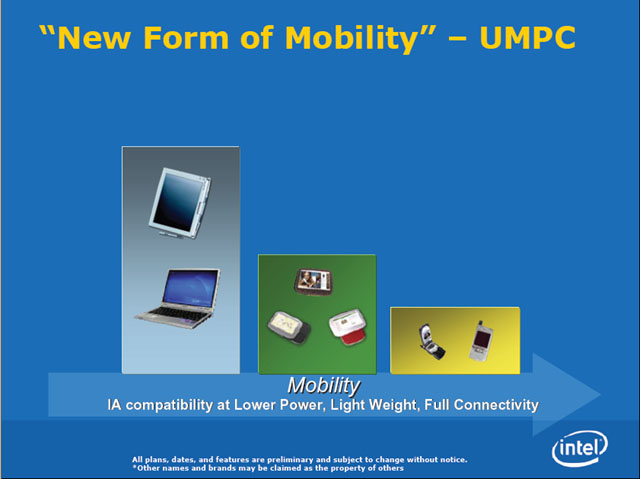 “New Form of Mobility” – UMPC

Mobility
IA compatibility at Lower Power, Light Weight, Full Connectivity

All plans, dates, and features are preliminary and subject to change without notice.
*Other names and brands may be claimed as the property of others

intel